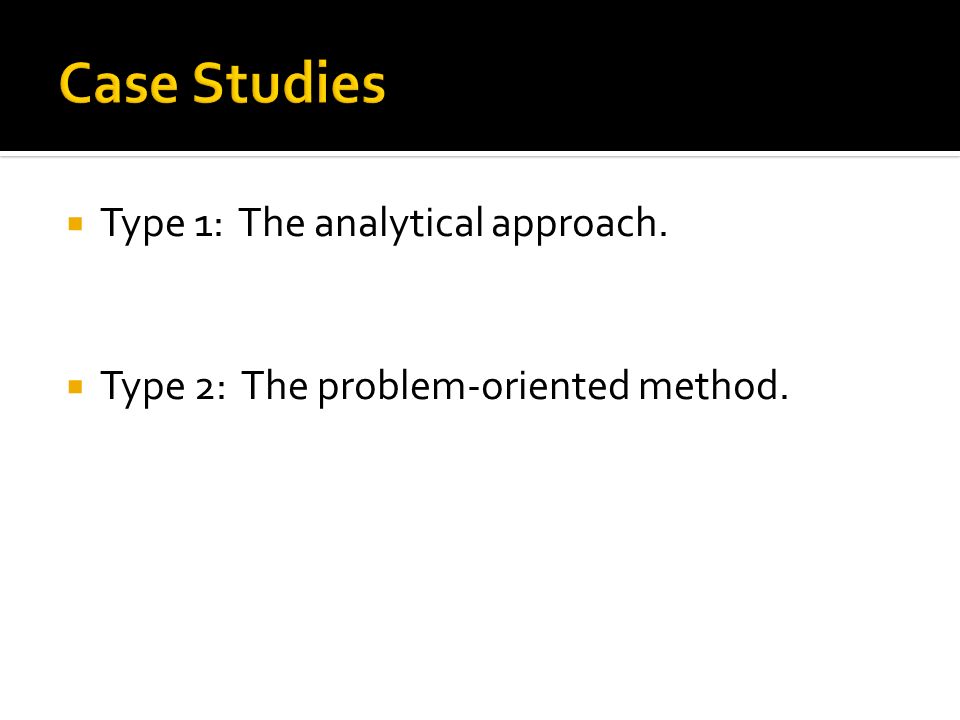 Case Studies

Type 1: The analytical approach.

Type 2: The problem-oriented method.